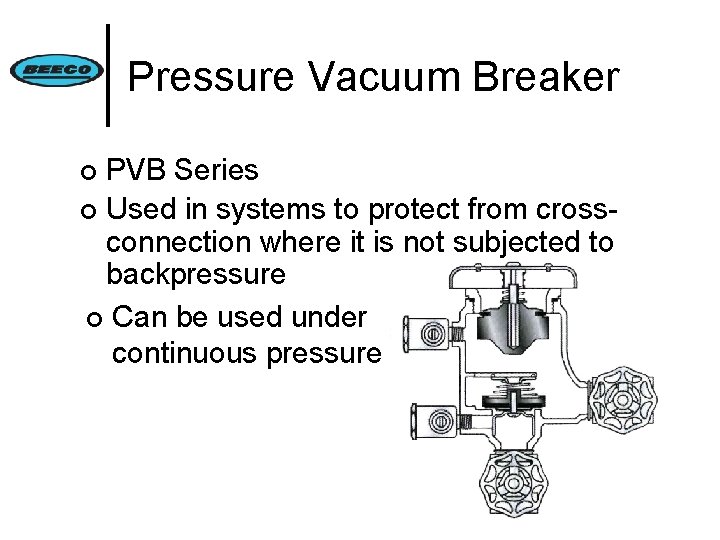 BEECO

Pressure Vacuum Breaker

o PVB Series

o Used in systems to protect from cross-connection where it is not subjected to backpressure

o Can be used under continuous pressure